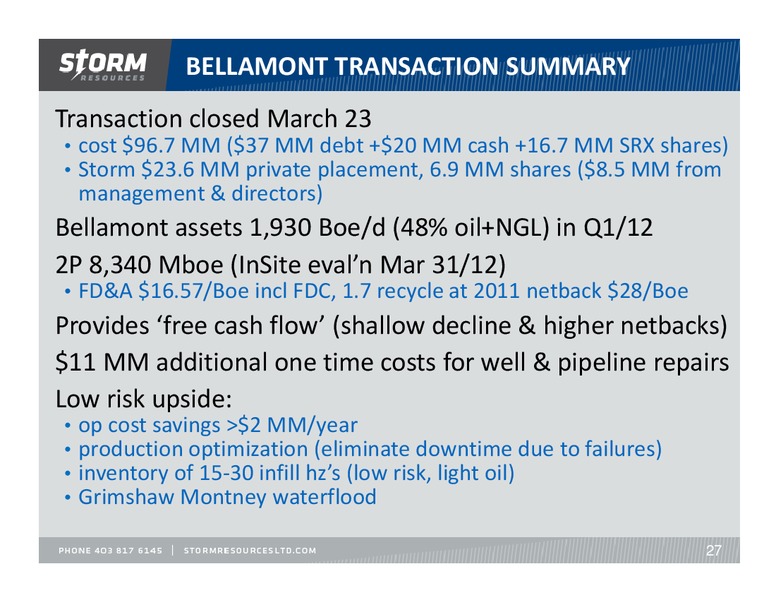 STORM RESOURCES

BELLAMONT TRANSACTION SUMMARY

Transaction closed March 23
• cost \$96.7 MM (\$37 MM debt +\$20 MM cash +16.7 MM SRX shares)
• Storm \$23.6 MM private placement, 6.9 MM shares (\$8.5 MM from management & directors)

Bellamont assets 1,930 Boe/d (48% oil+NGL) in Q1/12

2P 8,340 Mboe (InSite eval'n Mar 31/12)
• FD&A \$16.57/Boe incl FDC, 1.7 recycle at 2011 netback \$28/Boe

Provides 'free cash flow' (shallow decline & higher netbacks)

\$11 MM additional one time costs for well & pipeline repairs

Low risk upside:
• op cost savings >\$2 MM/year
• production optimization (eliminate downtime due to failures)
• inventory of 15-30 infill hz's (low risk, light oil)
• Grimshaw Montney waterflood

PHONE 403 817 6145 | STORMRESOURCESLTD.COM

27